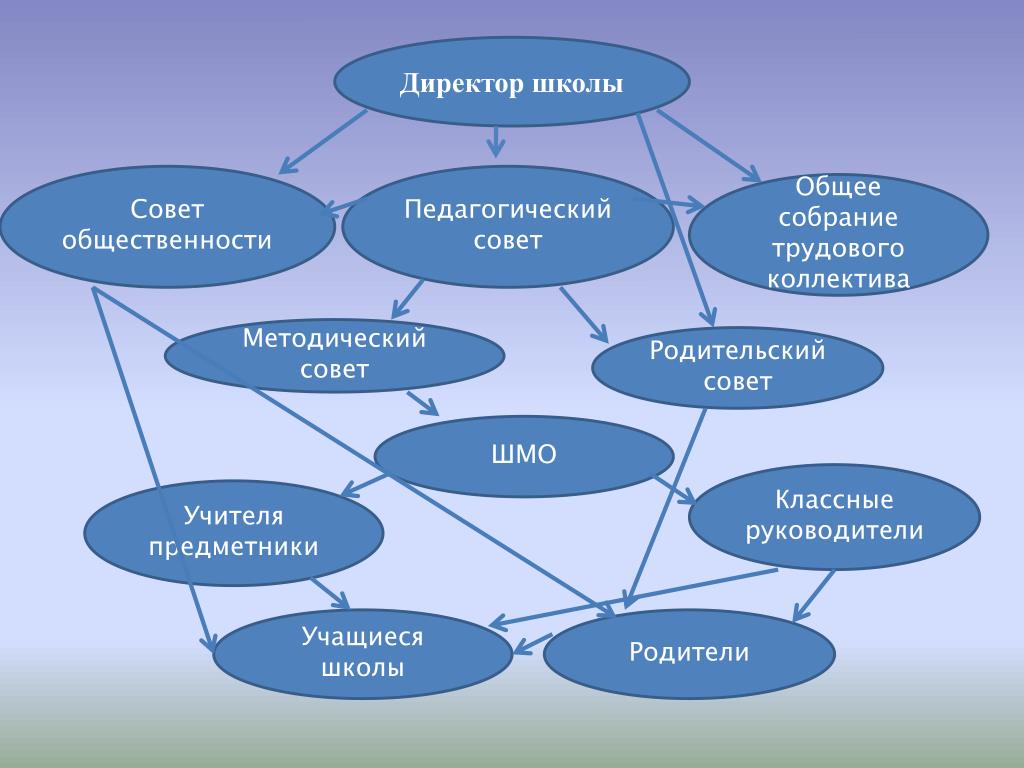 Директор школы

Совет общественности

Педагогический совет

Общее собрание трудового коллектива

Методический совет

Родительский совет

ШМО

Учителя предметники

Классные руководители

Учащиеся школы

Родители